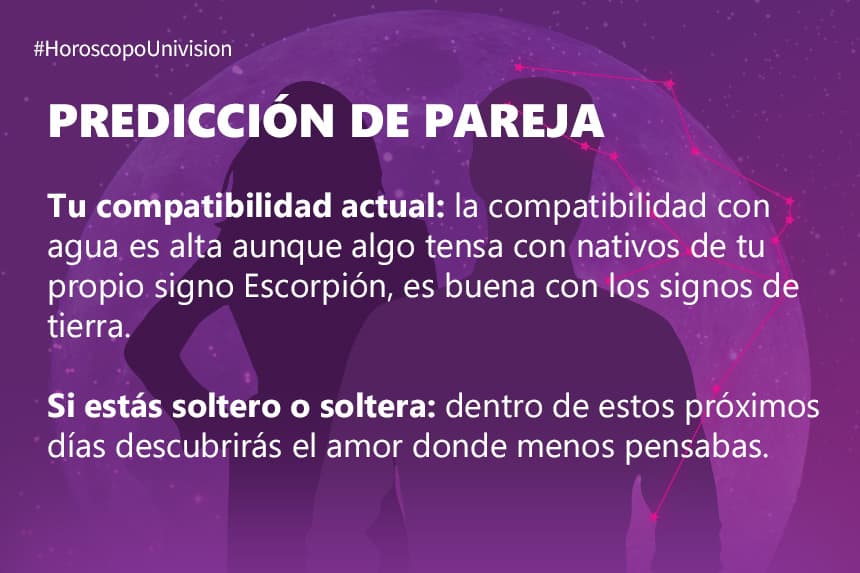 #HoroscopoUnivision

PREDICCIÓN DE PAREJA

Tu compatibilidad actual: la compatibilidad con agua es alta aunque algo tensa con nativos de tu propio signo Escorpión, es buena con los signos de tierra.

Si estás soltero o soltera: dentro de estos próximos días descubrirás el amor donde menos pensabas.